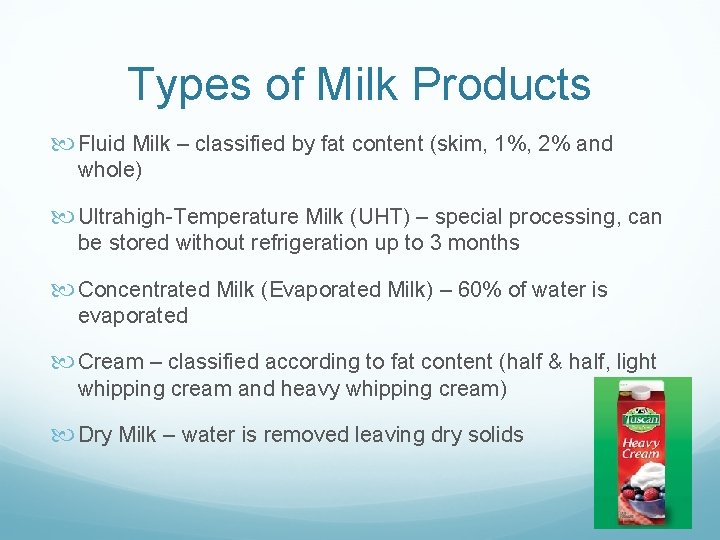 Types of Milk Products

Fluid Milk – classified by fat content (skim, 1%, 2% and whole)

Ultrahigh-Temperature Milk (UHT) – special processing, can be stored without refrigeration up to 3 months

Concentrated Milk (Evaporated Milk) – 60% of water is evaporated

Cream – classified according to fat content (half & half, light whipping cream and heavy whipping cream)

Dry Milk – water is removed leaving dry solids

Tuscan
Heavy Cream